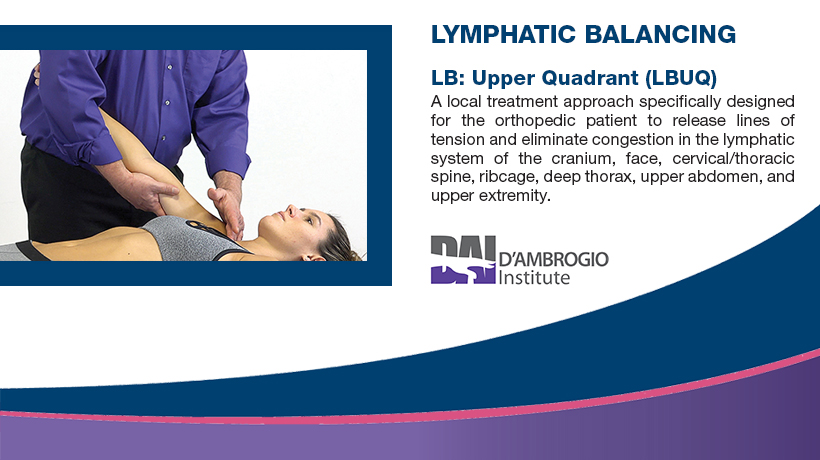 LYMPHATIC BALANCING

LB: Upper Quadrant (LBUQ)

A local treatment approach specifically designed for the orthopedic patient to release lines of tension and eliminate congestion in the lymphatic system of the cranium, face, cervical/thoracic spine, ribcage, deep thorax, upper abdomen, and upper extremity.

DAI D'AMBROGIO Institute